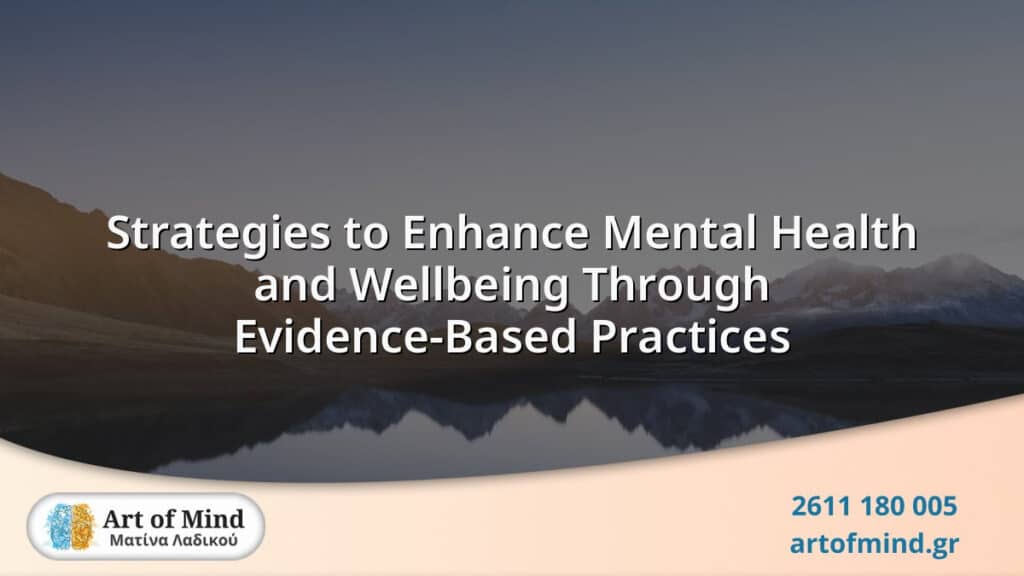 Strategies to Enhance Mental Health and Wellbeing Through Evidence-Based Practices

Art of Mind
Ματίνα Λαδικού

2611 180 005
artofmind.gr